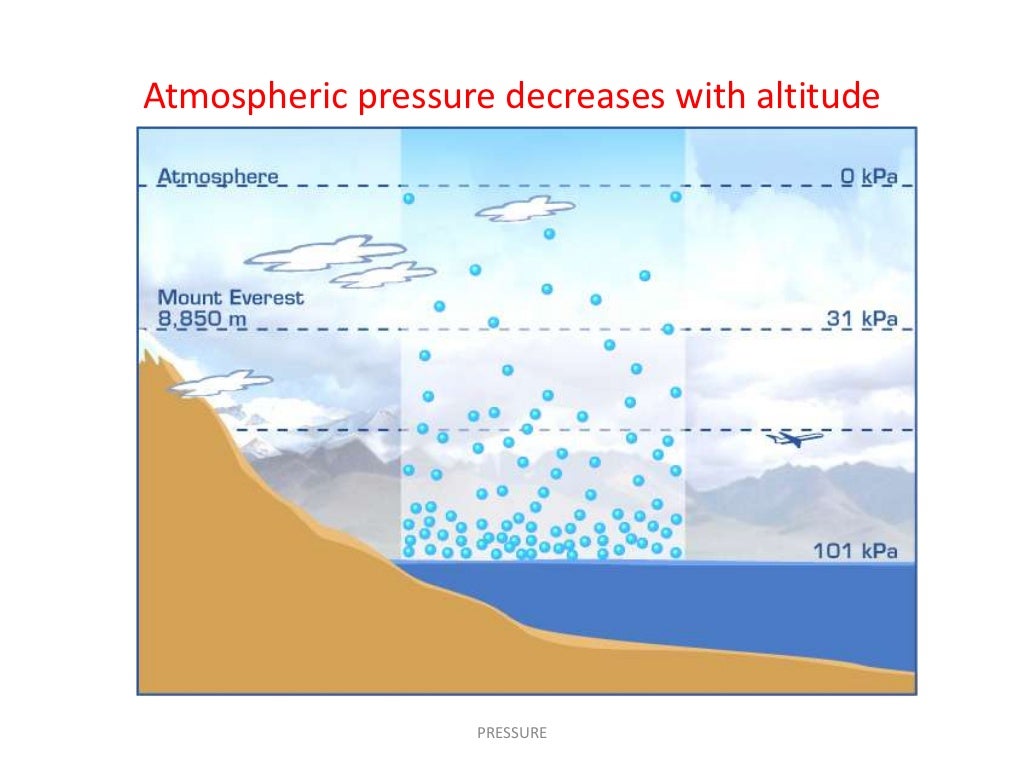 Atmospheric pressure decreases with altitude

Atmosphere

0 kPa

Mount Everest
8,850 m

31 kPa

101 kPa

PRESSURE